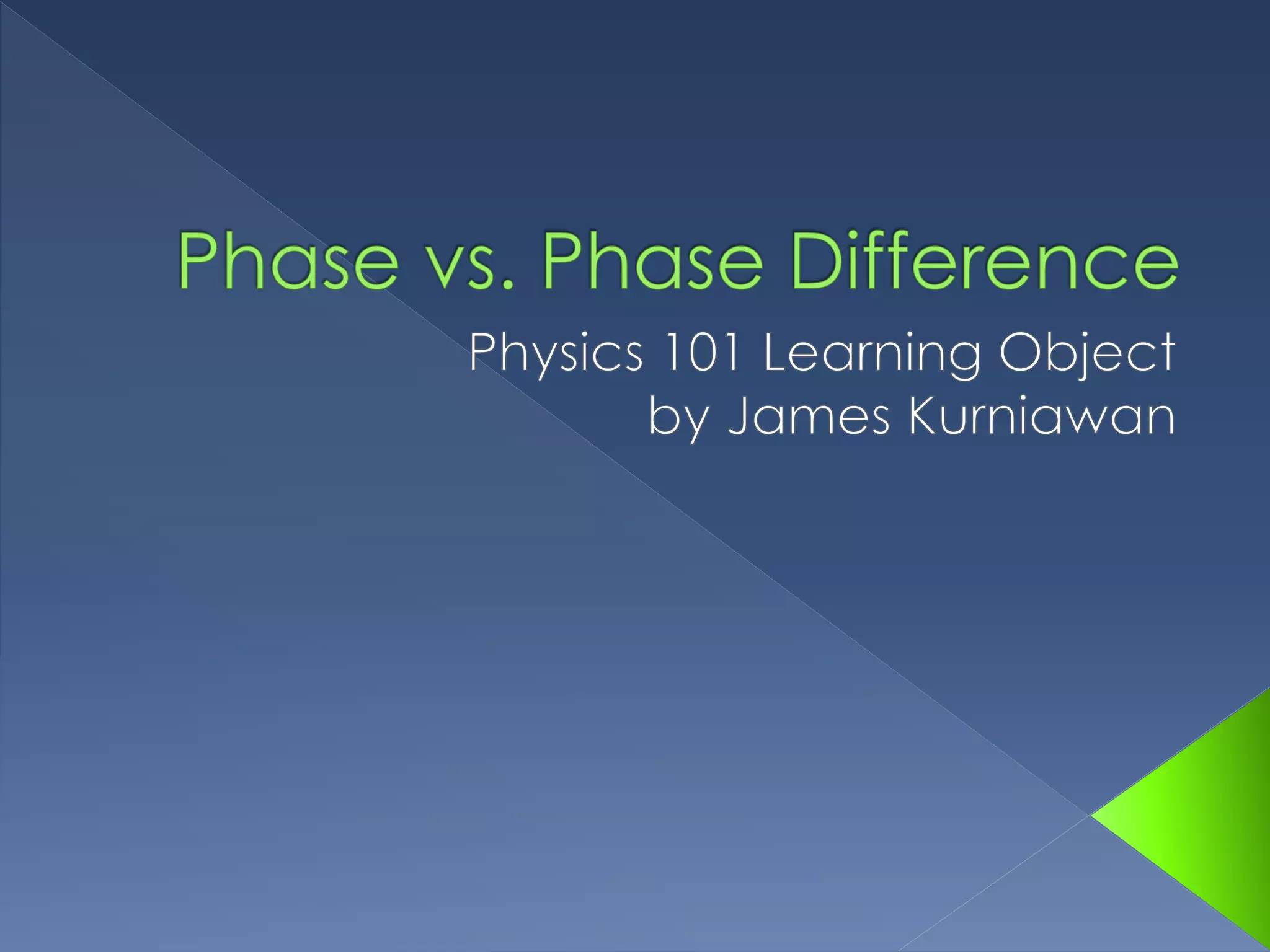 Phase vs. Phase Difference

Physics 101 Learning Object
by James Kurniawan